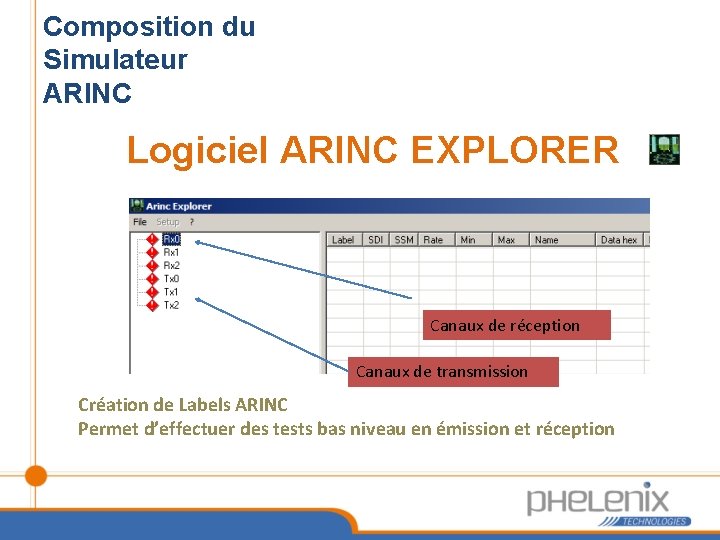 Composition du Simulateur ARINC

Logiciel ARINC EXPLORER

Arinc Explorer

File Setup ?

Rx0
Rx1
Rx2
Tx0
Tx1
Tx2

| Label | SDI | SSM | Rate | Min | Max | Name | Data hex |
|---|---|---|---|---|---|---|---|

Canaux de réception

Canaux de transmission

Création de Labels ARINC
Permet d'effectuer des tests bas niveau en émission et réception

PHELENIX
TECHNOLOGIES